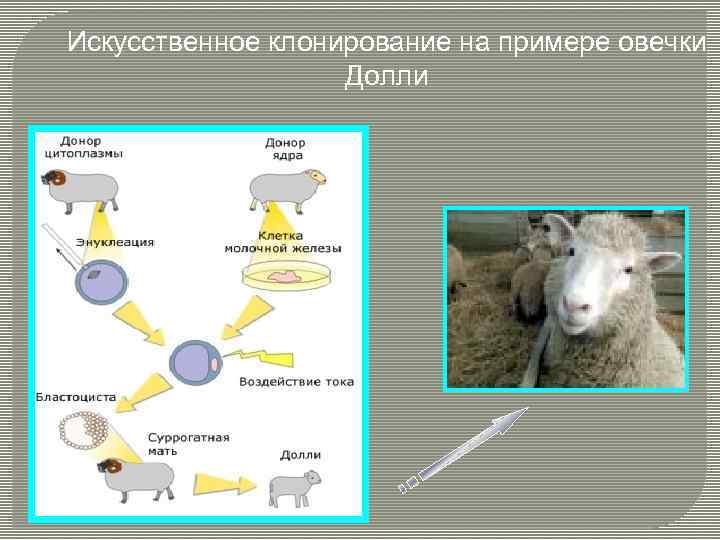 Искусственное клонирование на примере овечки Долли

Донор цитоплазмы

Донор ядра

Энуклеация

Клетка молочной железы

Воздействие тока

Бластоциста

Суррогатная мать

Долли